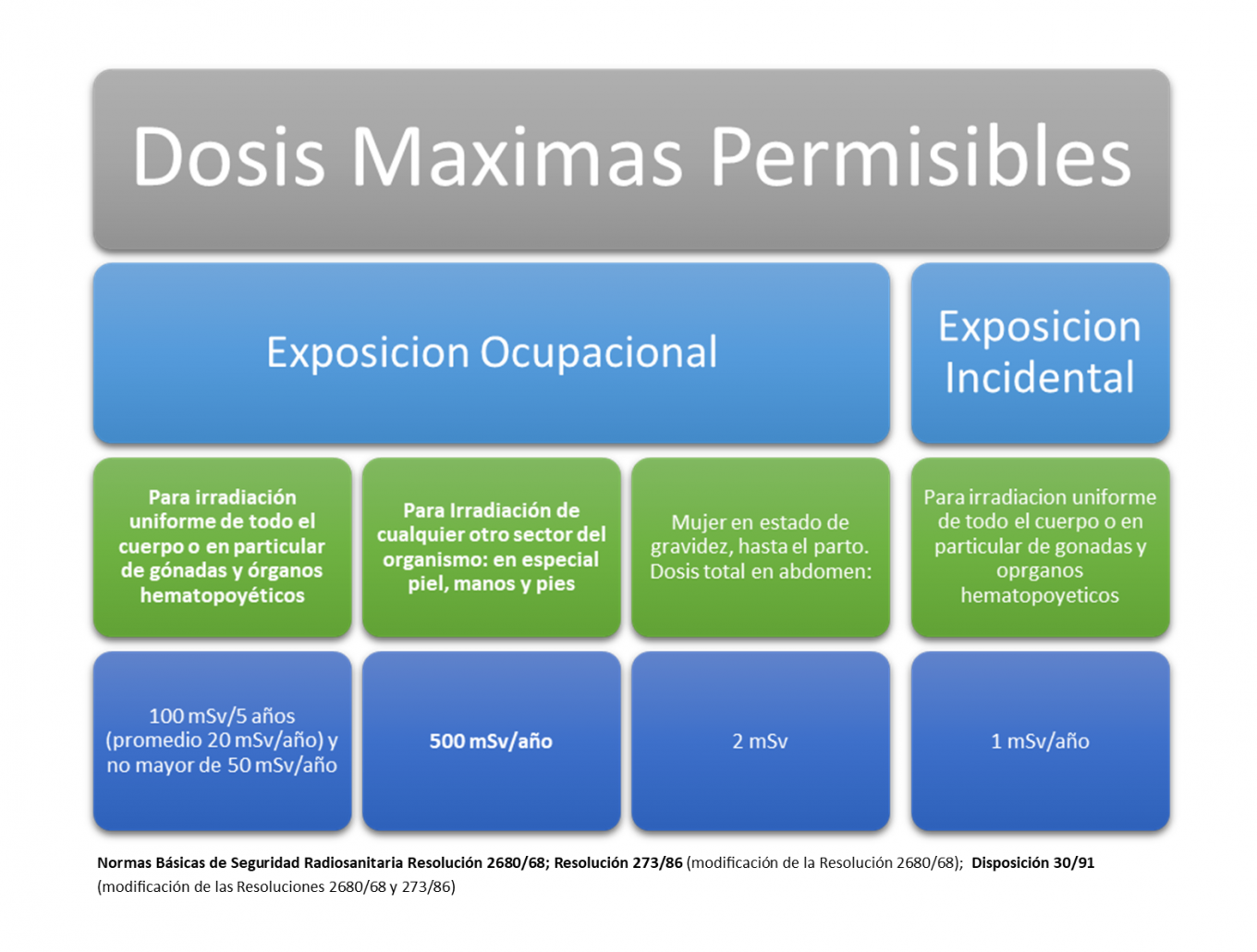 Dosis Maximas Permisibles

Exposicion Ocupacional

Exposicion Incidental

Para irradiación uniforme de todo el cuerpo o en particular de gónadas y órganos hematopoyéticos

Para Irradiación de cualquier otro sector del organismo: en especial piel, manos y pies

Mujer en estado de gravidez, hasta el parto. Dosis total en abdomen:

Para irradiacion uniforme de todo el cuerpo o en particular de gonadas y oprganos hematopoyeticos

100 mSv/5 años (promedio 20 mSv/año) y no mayor de 50 mSv/año

500 mSv/año

2 mSv

1 mSv/año

Normas Básicas de Seguridad Radiosanitaria Resolución 2680/68; Resolución 273/86 (modificación de la Resolución 2680/68); Disposición 30/91 (modificación de las Resoluciones 2680/68 y 273/86)